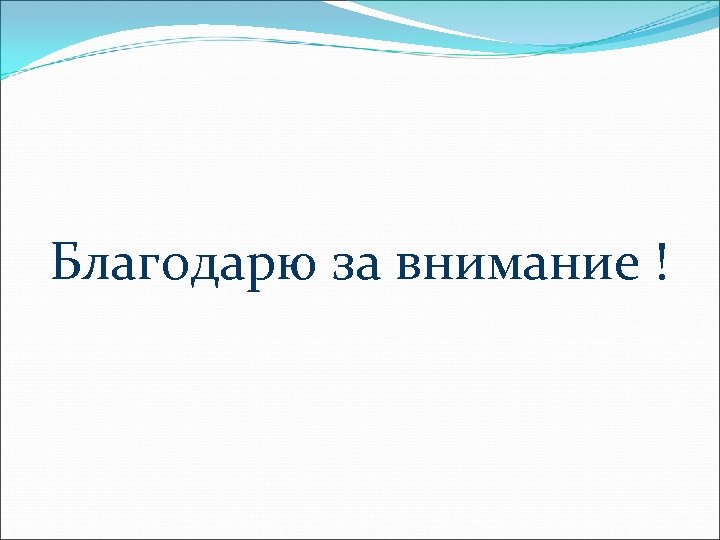 Благодарю за внимание !